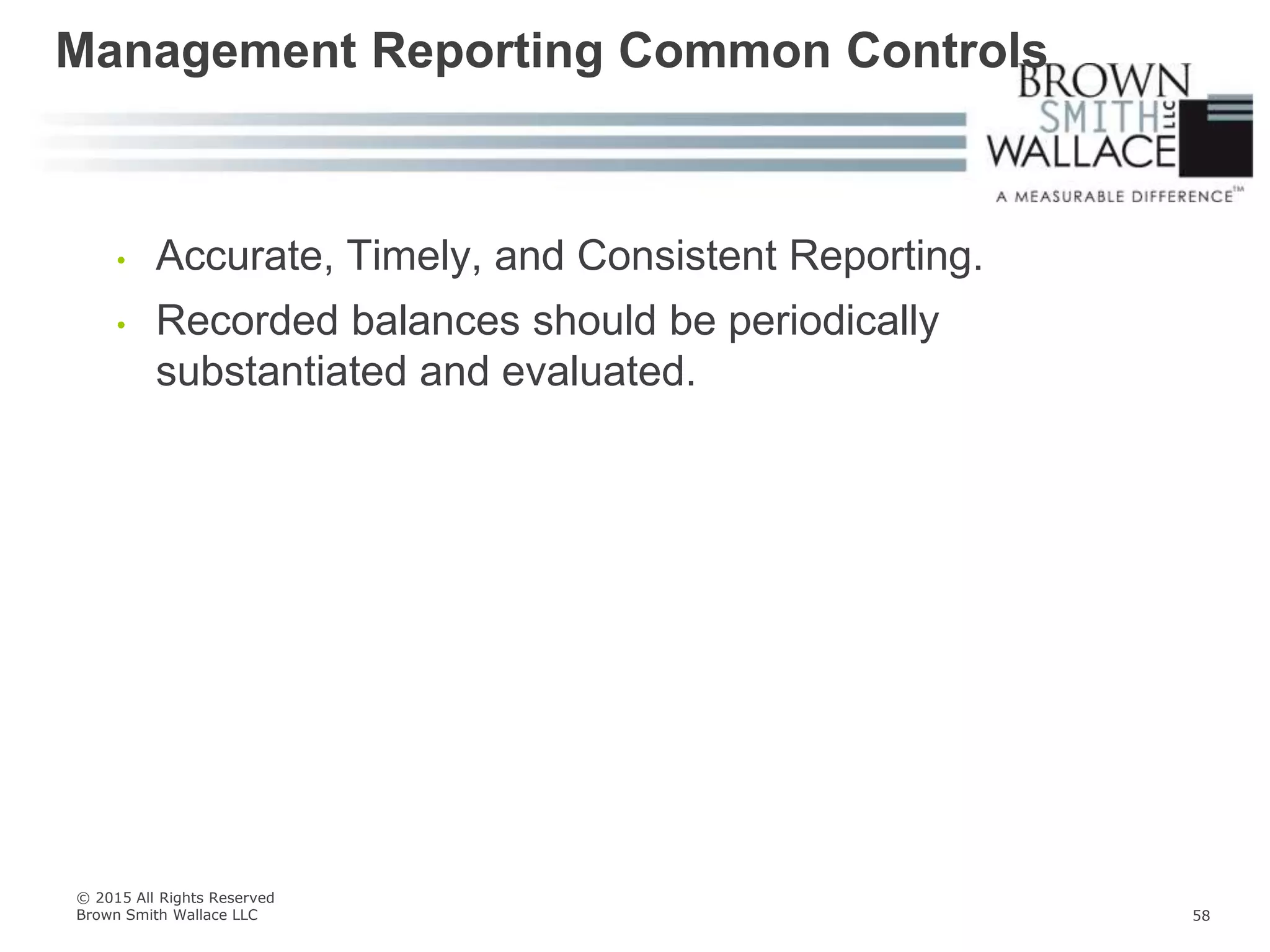 Management Reporting Common Controls

BROWN SMITH LLC WALLACE

A MEASURABLE DIFFERENCE℠

• Accurate, Timely, and Consistent Reporting.
• Recorded balances should be periodically substantiated and evaluated.

© 2015 All Rights Reserved
Brown Smith Wallace LLC

58